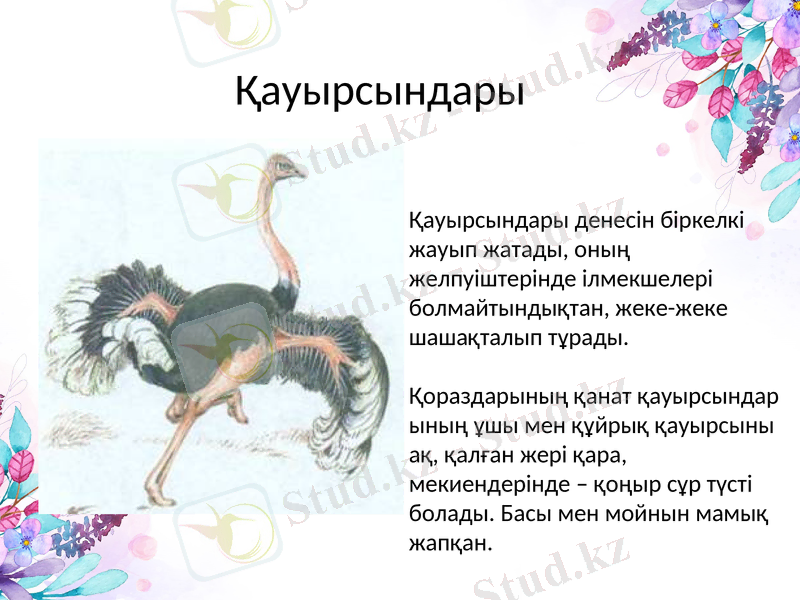 Қауырсындары

Қауырсындары денесін біркелкі жауып жатады, оның желпуіштерінде ілмекшелері болмайтындықтан, жеке-жеке шашақталып тұрады.

Қораздарының қанат қауырсындар ының ұшы мен құйрық қауырсыны ақ, қалған жері қара, мекиендерінде – қоңыр сұр түсті болады. Басы мен мойнын мамық жапқан.

Stud.kz